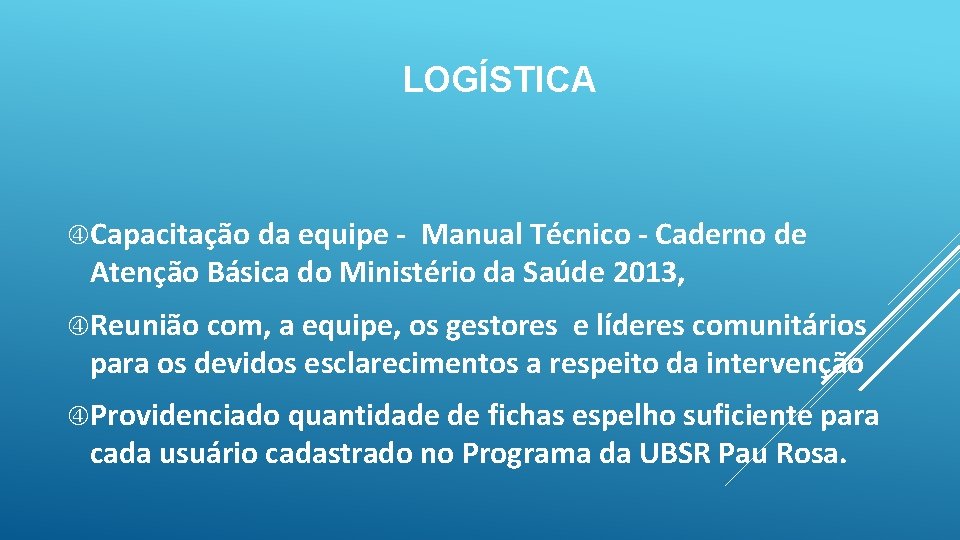 LOGÍSTICA

Capacitação da equipe - Manual Técnico - Caderno de Atenção Básica do Ministério da Saúde 2013,

Reunião com, a equipe, os gestores e líderes comunitários para os devidos esclarecimentos a respeito da intervenção

Providenciado quantidade de fichas espelho suficiente para cada usuário cadastrado no Programa da UBSR Pau Rosa.